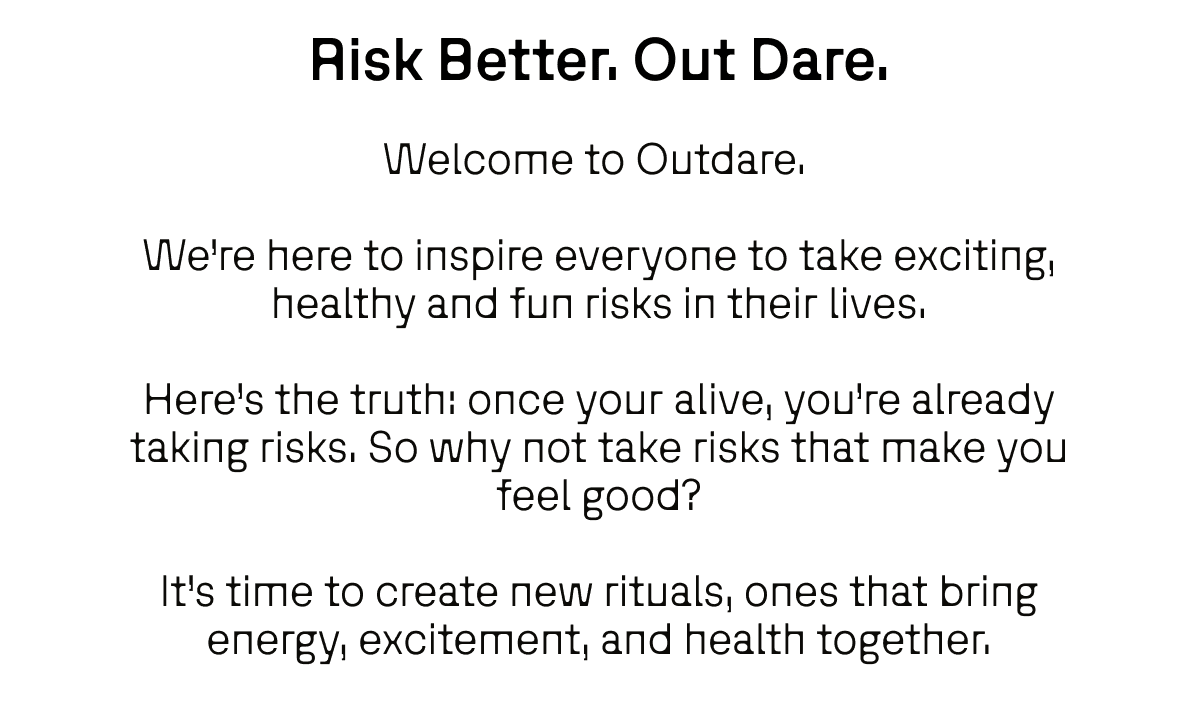 Risk Better. Out Dare.

Welcome to Outdare.

We're here to inspire everyone to take exciting, healthy and fun risks in their lives.

Here's the truth: once your alive, you're already taking risks. So why not take risks that make you feel good?

It's time to create new rituals, ones that bring energy, excitement, and health together.